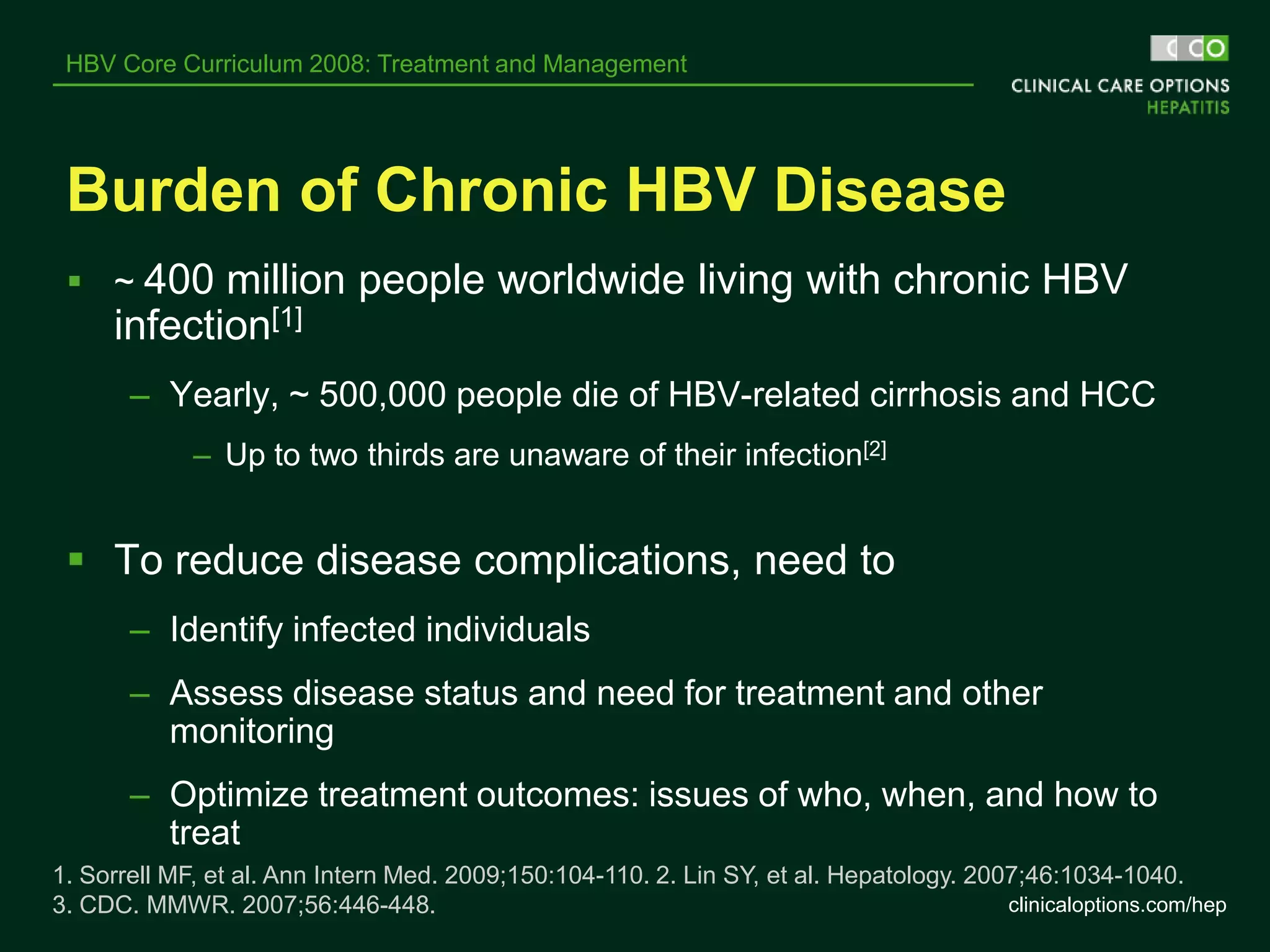 HBV Core Curriculum 2008: Treatment and Management

CCO
CLINICAL CARE OPTIONS
HEPATITIS

Burden of Chronic HBV Disease

▪ ~ 400 million people worldwide living with chronic HBV infection$^{[1]}$

– Yearly, ~ 500,000 people die of HBV-related cirrhosis and HCC

– Up to two thirds are unaware of their infection$^{[2]}$

▪ To reduce disease complications, need to

– Identify infected individuals

– Assess disease status and need for treatment and other monitoring

– Optimize treatment outcomes: issues of who, when, and how to treat

1. Sorrell MF, et al. Ann Intern Med. 2009;150:104-110. 2. Lin SY, et al. Hepatology. 2007;46:1034-1040. 3. CDC. MMWR. 2007;56:446-448.

clinicaloptions.com/hep